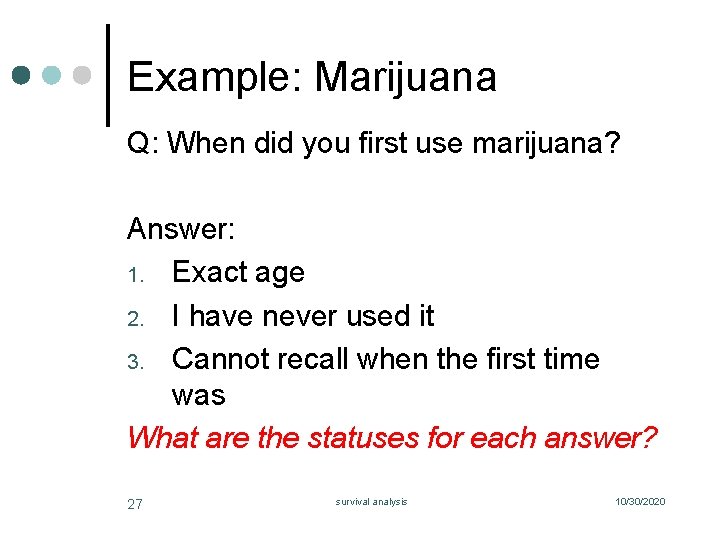 Example: Marijuana

Q: When did you first use marijuana?

Answer:
1. Exact age
2. I have never used it
3. Cannot recall when the first time was

What are the statuses for each answer?

27 survival analysis 10/30/2020